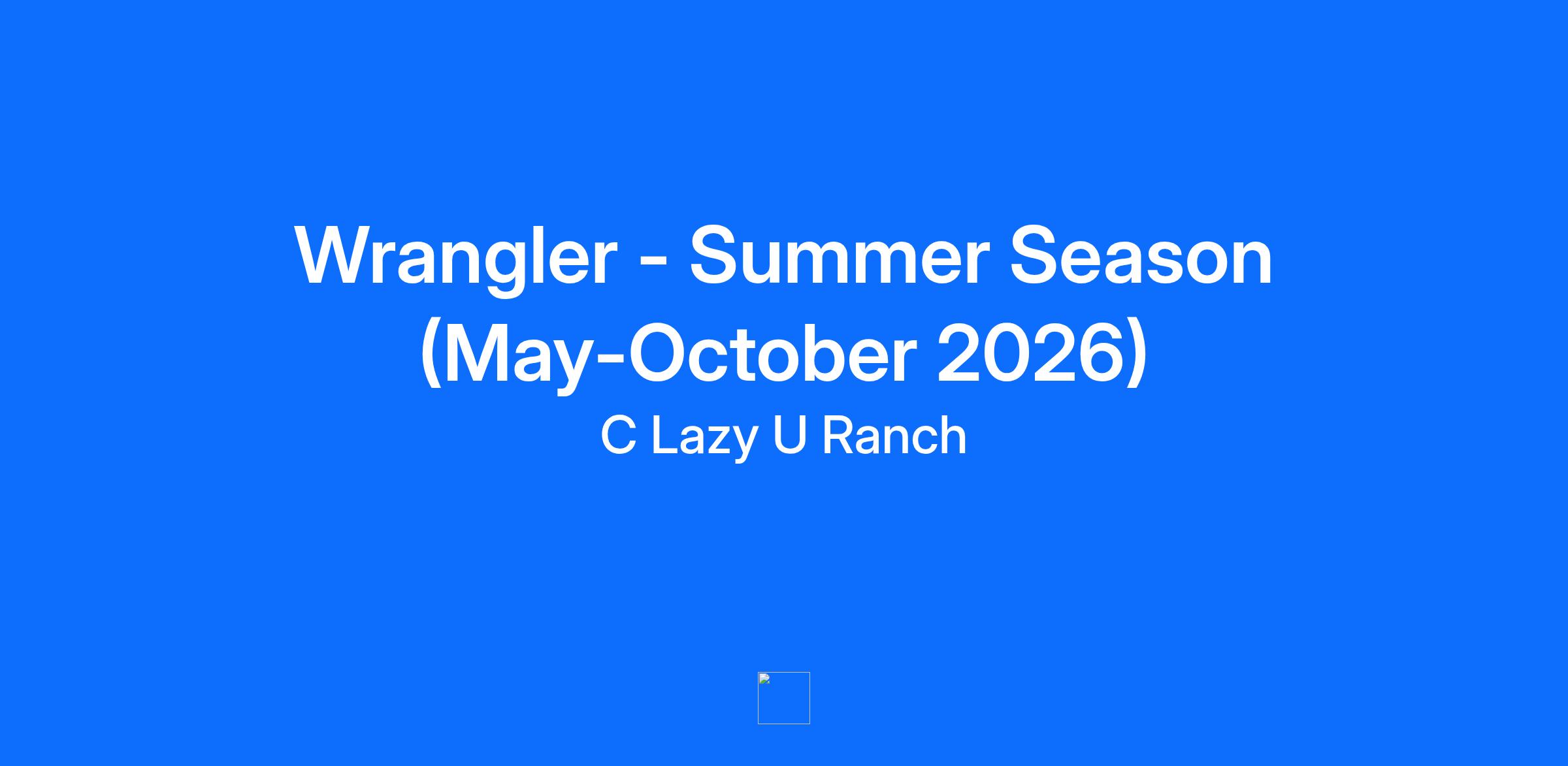 Wrangler - Summer Season (May-October 2026)

C Lazy U Ranch